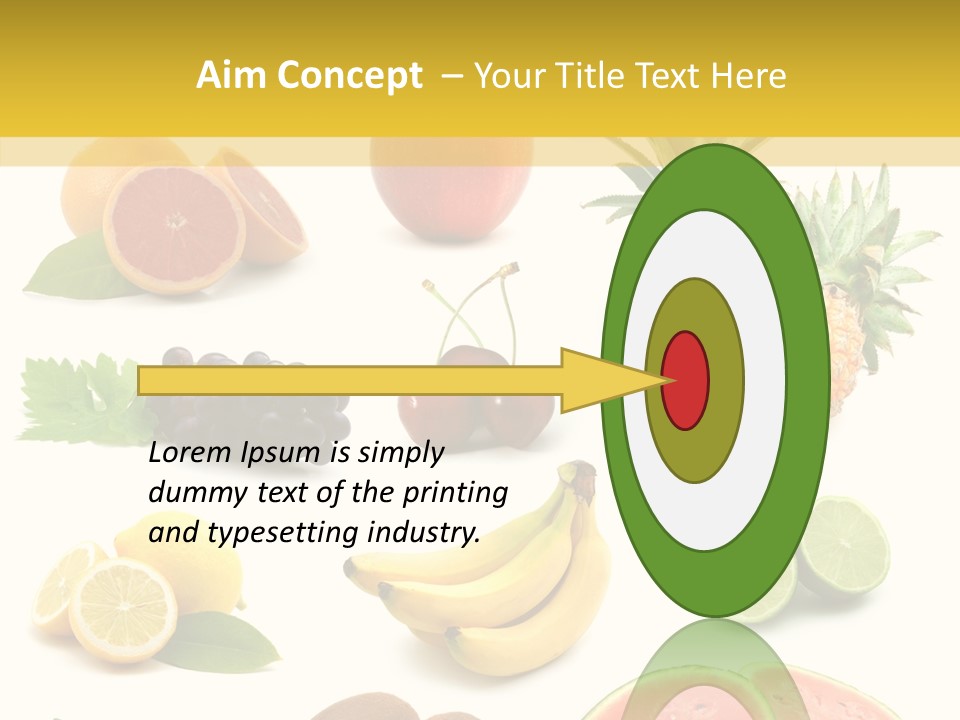 Aim Concept – Your Title Text Here

Lorem Ipsum is simply dummy text of the printing and typesetting industry.